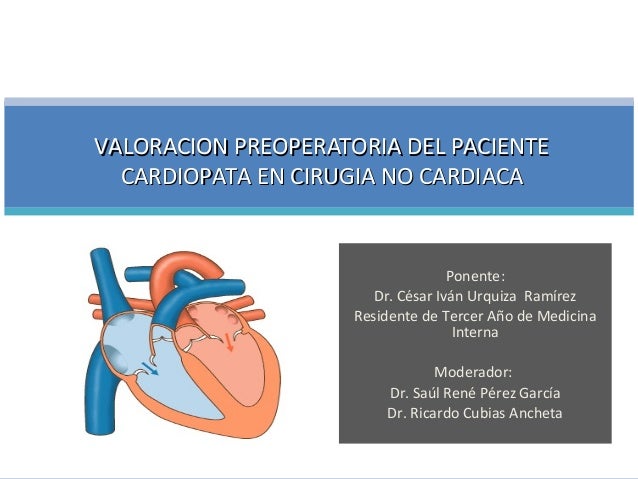 VALORACION PREOPERATORIA DEL PACIENTE CARDIOPATA EN CIRUGIA NO CARDIACA

Ponente:
Dr. César Iván Urquiza Ramírez
Residente de Tercer Año de Medicina Interna

Moderador:
Dr. Saúl René Pérez García
Dr. Ricardo Cubias Ancheta